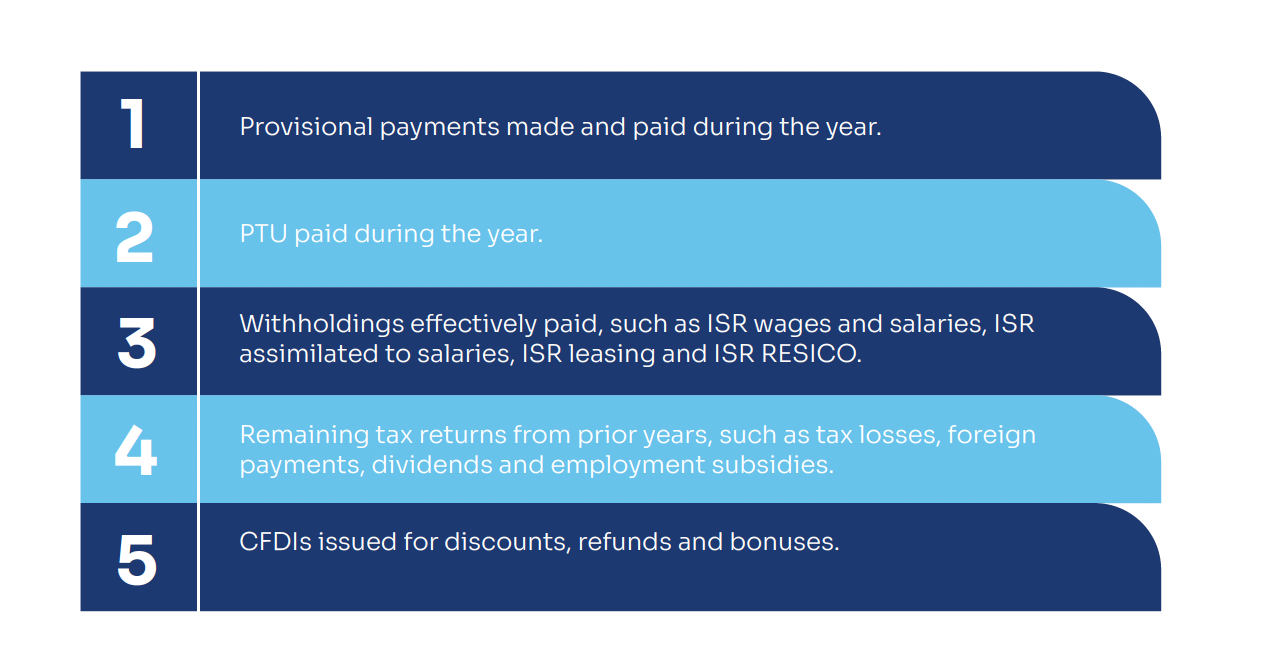 1 Provisional payments made and paid during the year.

2 PTU paid during the year.

3 Withholdings effectively paid, such as ISR wages and salaries, ISR assimilated to salaries, ISR leasing and ISR RESICO.

4 Remaining tax returns from prior years, such as tax losses, foreign payments, dividends and employment subsidies.

5 CFDIs issued for discounts, refunds and bonuses.